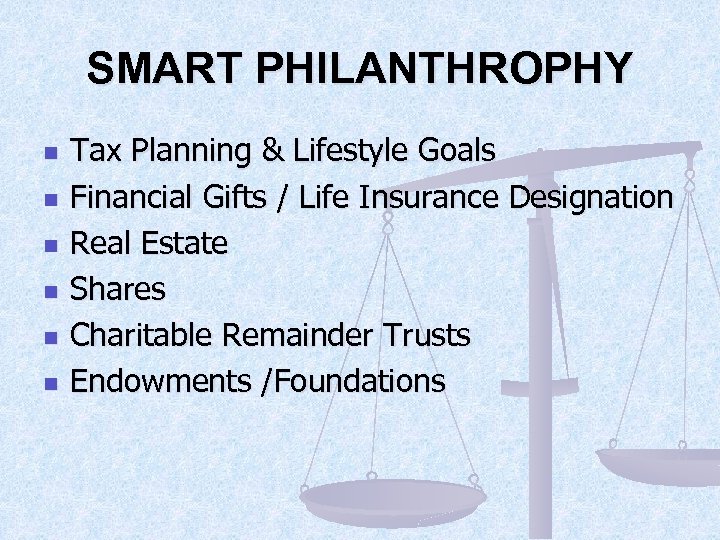 SMART PHILANTHROPHY

- Tax Planning & Lifestyle Goals
- Financial Gifts / Life Insurance Designation
- Real Estate
- Shares
- Charitable Remainder Trusts
- Endowments /Foundations